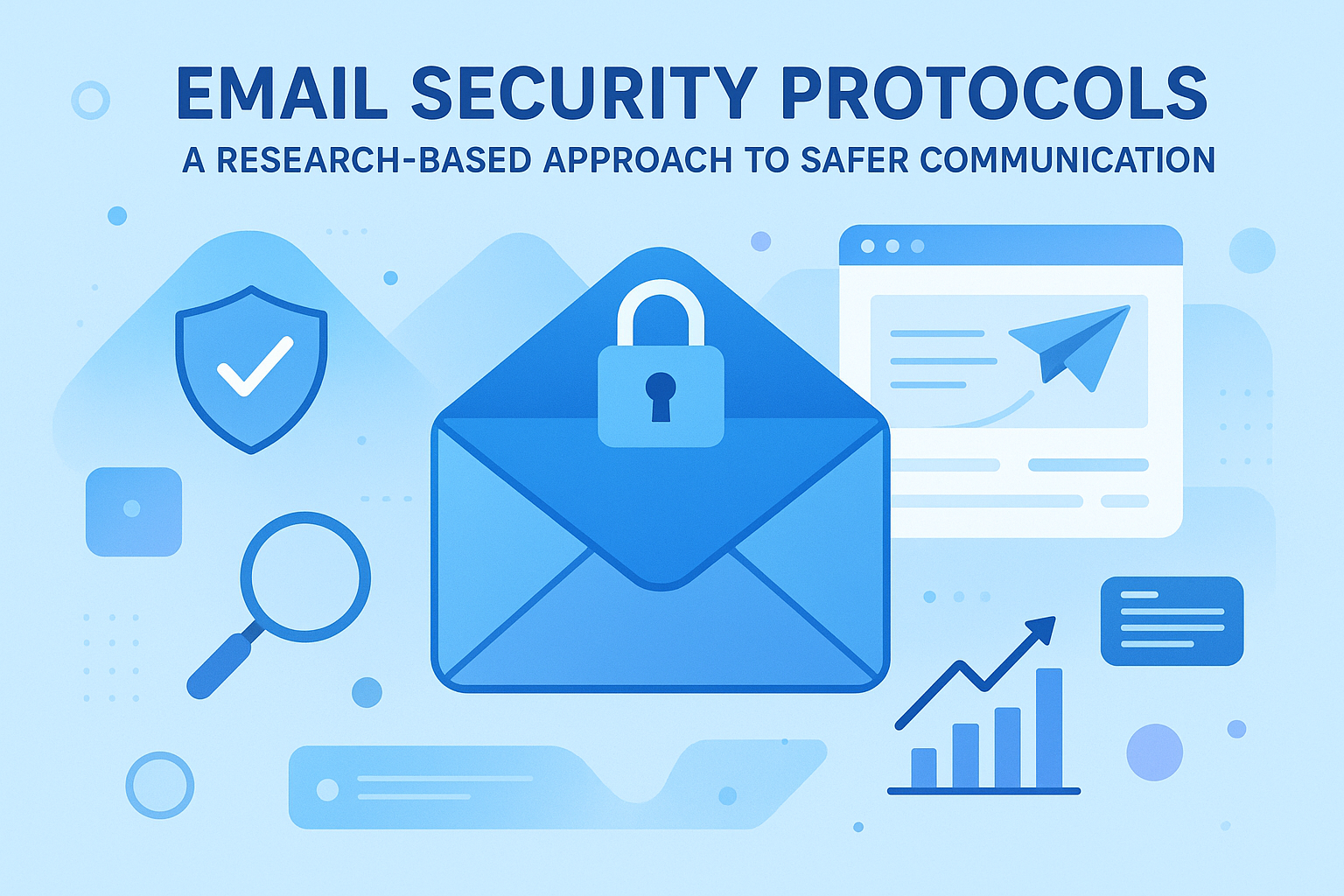 EMAIL SECURITY PROTOCOLS

A RESEARCH-BASED APPROACH TO SAFER COMMUNICATION